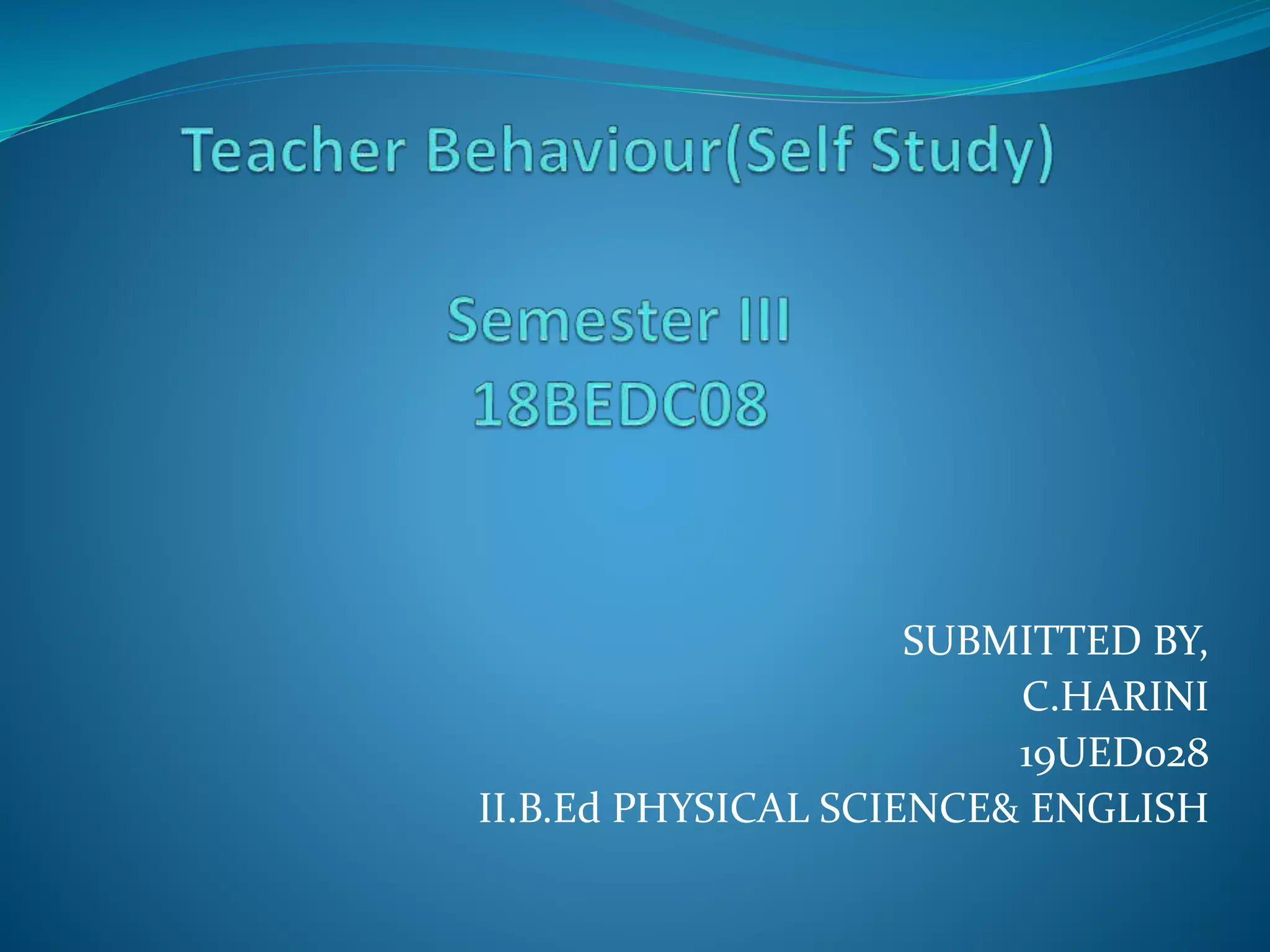 Teacher Behaviour(Self Study)

Semester III
18BEDC08

SUBMITTED BY,
C.HARINI
19UED028
II.B.Ed PHYSICAL SCIENCE& ENGLISH